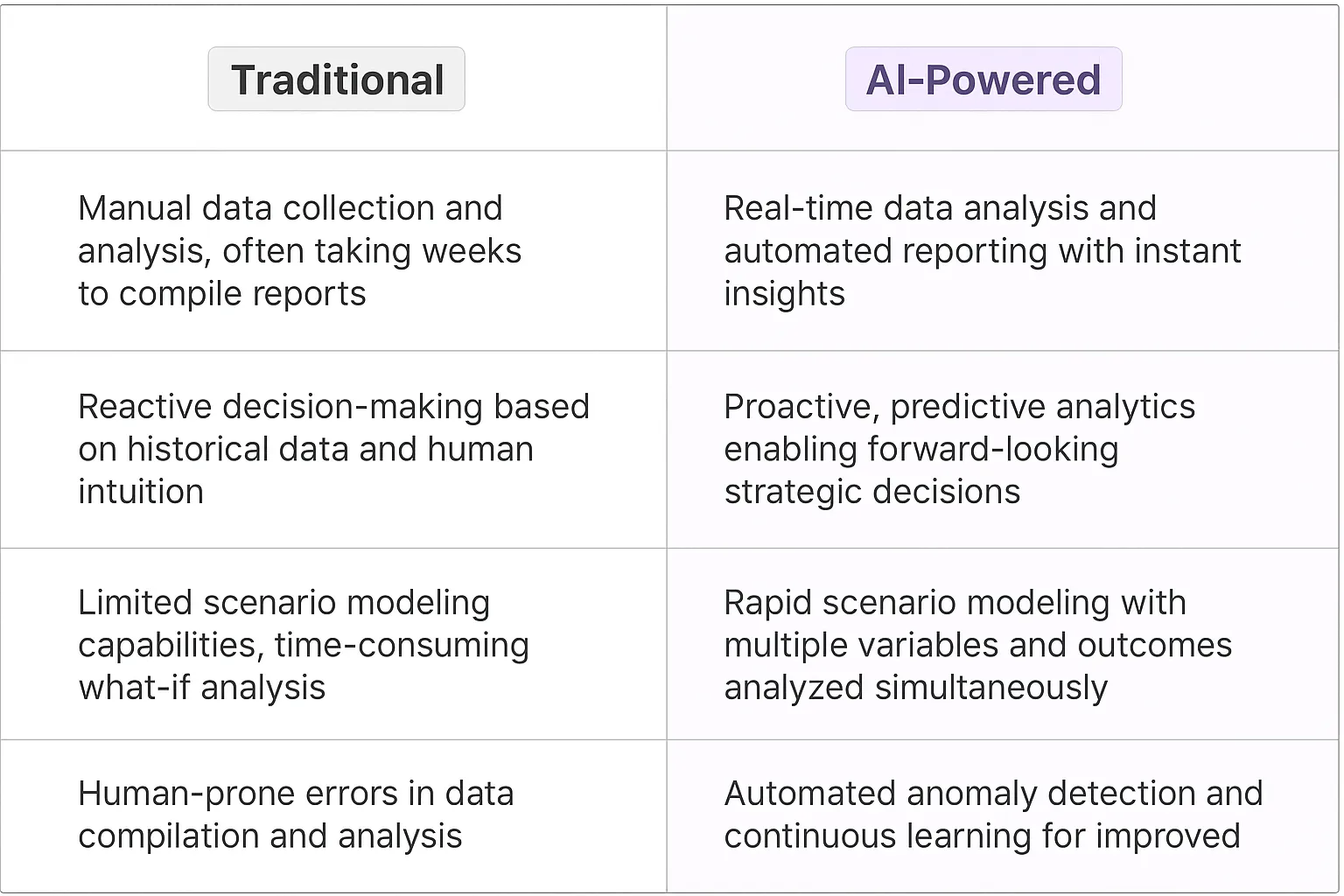 | Traditional | AI-Powered |
|---|---|
| Manual data collection and analysis, often taking weeks to compile reports | Real-time data analysis and automated reporting with instant insights |
| Reactive decision-making based on historical data and human intuition | Proactive, predictive analytics enabling forward-looking strategic decisions |
| Limited scenario modeling capabilities, time-consuming what-if analysis | Rapid scenario modeling with multiple variables and outcomes analyzed simultaneously |
| Human-prone errors in data compilation and analysis | Automated anomaly detection and continuous learning for improved |